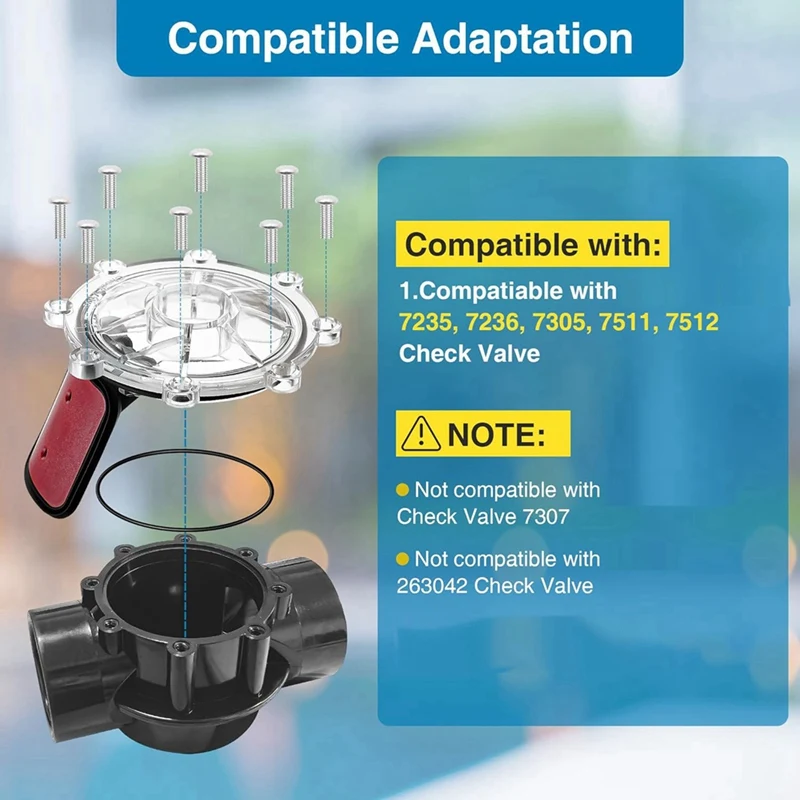 Compatible Adaptation

Compatible with:

1.Compatiable with 7235, 7236, 7305, 7511, 7512 Check Valve

NOTE:

Not compatible with Check Valve 7307

Not compatible with 263042 Check Valve